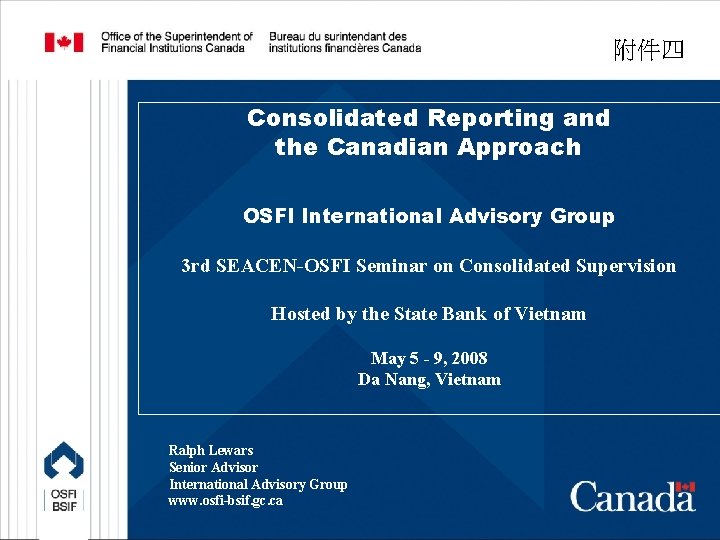 Office of the Superintendent of Financial Institutions Canada

Bureau du surintendant des institutions financières Canada

附件四

Consolidated Reporting and the Canadian Approach

OSFI International Advisory Group

3rd SEACEN-OSFI Seminar on Consolidated Supervision

Hosted by the State Bank of Vietnam

May 5 - 9, 2008
Da Nang, Vietnam

Ralph Lewars
Senior Advisor
International Advisory Group
www.osfi-bsif.gc.ca

OSFI
BSIF

Canada